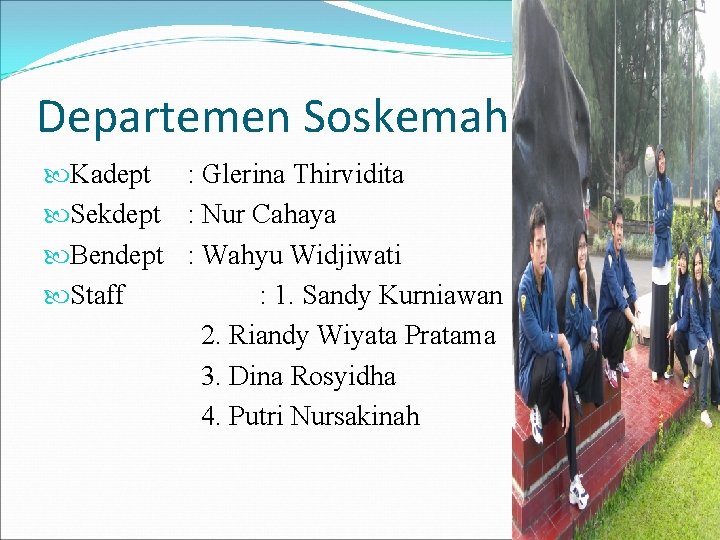 Departemen Soskemah

Kadept : Glerina Thirvidita
Sekdept : Nur Cahaya
Bendept : Wahyu Widjiwati
Staff : 1. Sandy Kurniawan
2. Riandy Wiyata Pratama
3. Dina Rosyidha
4. Putri Nursakinah